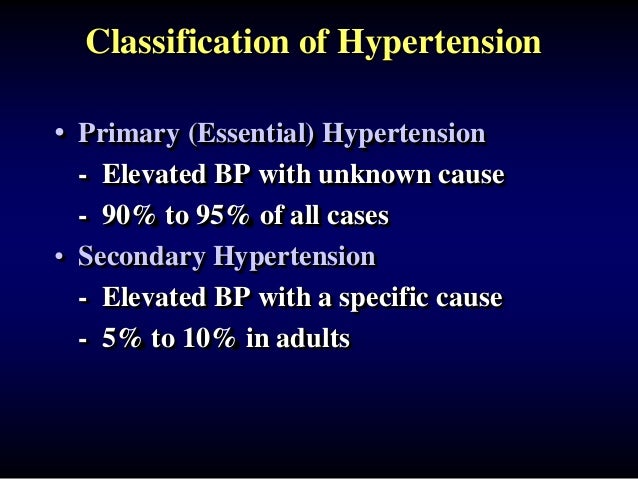 Classification of Hypertension

• Primary (Essential) Hypertension
- Elevated BP with unknown cause
- 90% to 95% of all cases

• Secondary Hypertension
- Elevated BP with a specific cause
- 5% to 10% in adults